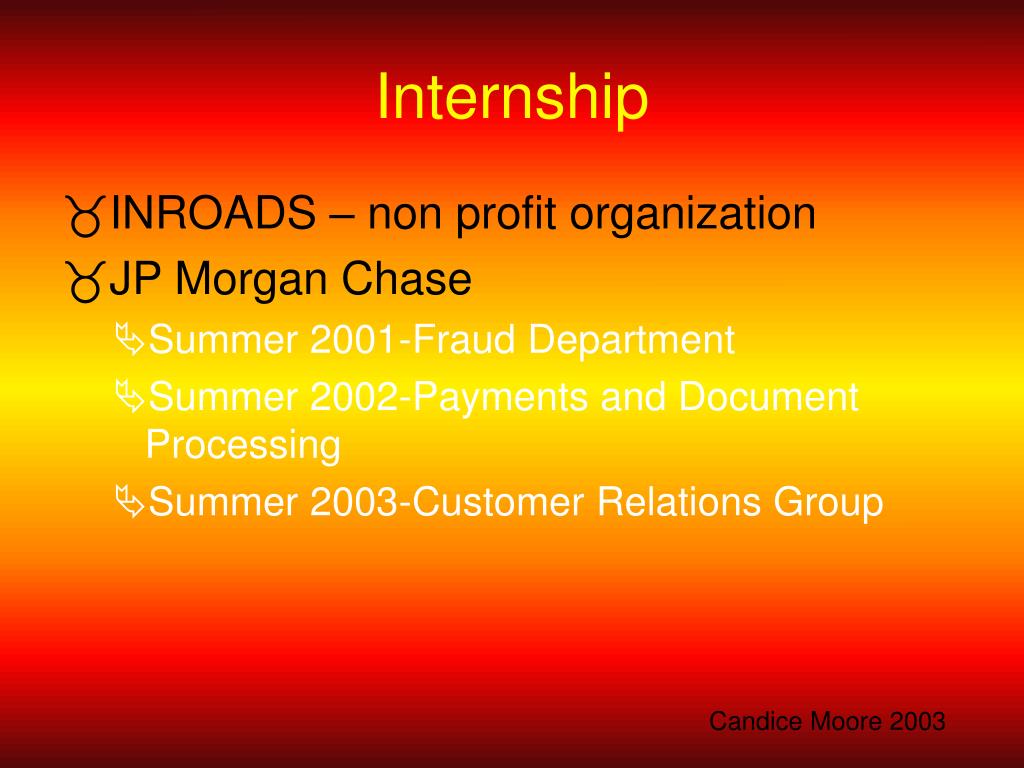 Internship

INROADS – non profit organization

JP Morgan Chase

Summer 2001-Fraud Department

Summer 2002-Payments and Document Processing

Summer 2003-Customer Relations Group

Candice Moore 2003